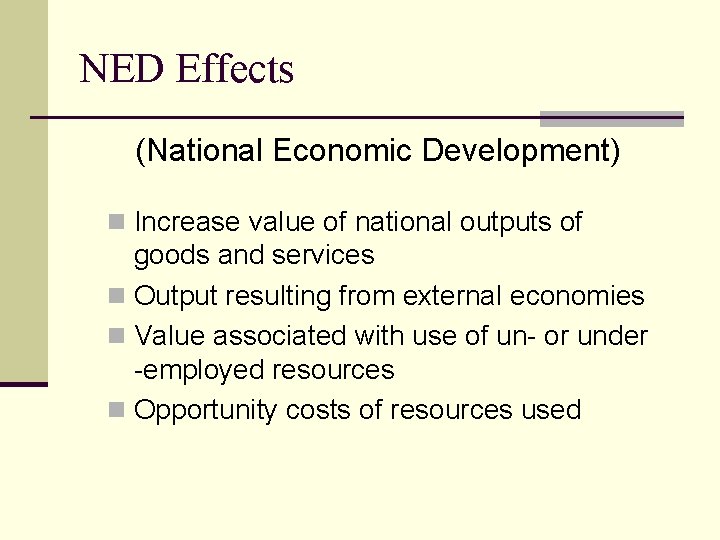 NED Effects

(National Economic Development)

Increase value of national outputs of goods and services
Output resulting from external economies
Value associated with use of un- or under -employed resources
Opportunity costs of resources used